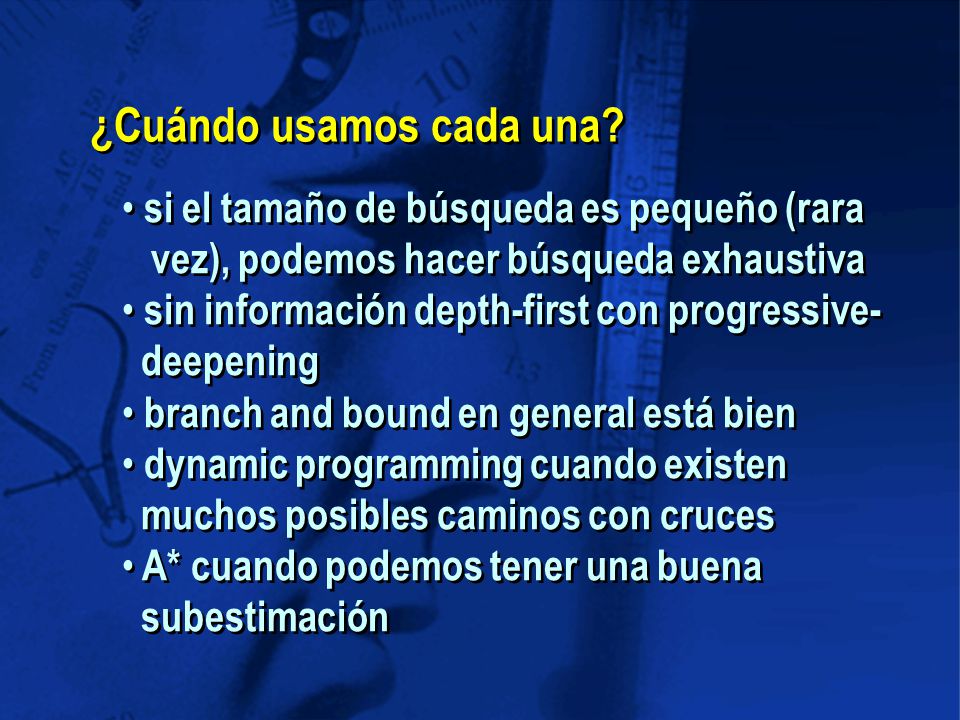 ¿Cuándo usamos cada una?

• si el tamaño de búsqueda es pequeño (rara vez), podemos hacer búsqueda exhaustiva
• sin información depth-first con progressive-deepening
• branch and bound en general está bien
• dynamic programming cuando existen muchos posibles caminos con cruces
• A* cuando podemos tener una buena subestimación